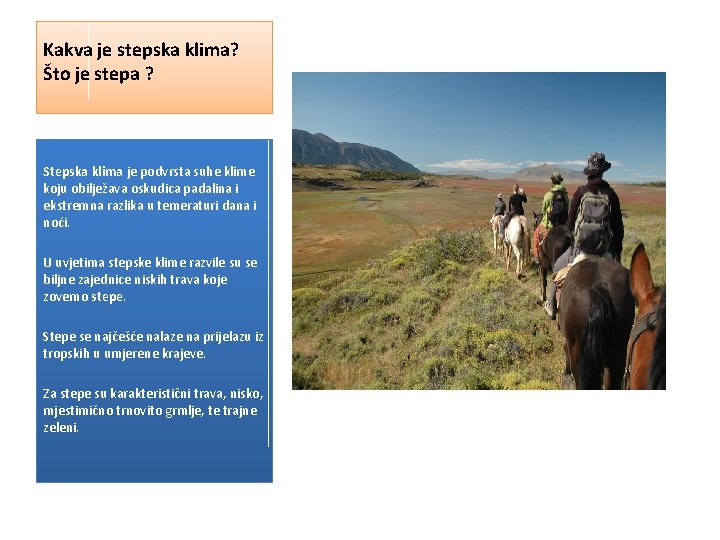 Kakva je stepska klima?
Što je stepa ?

Stepska klima je podvrsta suhe klime koju obilježava oskudica padalina i ekstremna razlika u temeraturi dana i noći.

U uvjetima stepske klime razvile su se biljne zajednice niskih trava koje zovemo stepe.

Stepe se najčešće nalaze na prijelazu iz tropskih u umjerene krajeve.

Za stepe su karakteristični trava, nisko, mjestimično trnovito grmlje, te trajne zeleni.